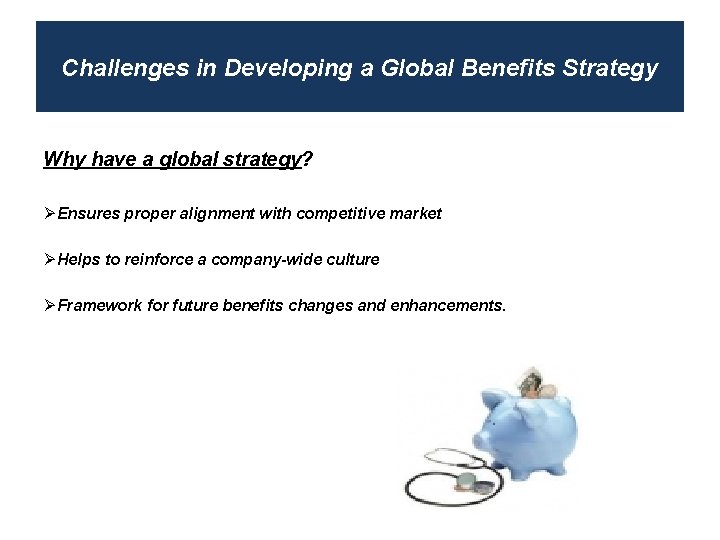 Challenges in Developing a Global Benefits Strategy

Why have a global strategy?

➢Ensures proper alignment with competitive market

➢Helps to reinforce a company-wide culture

➢Framework for future benefits changes and enhancements.